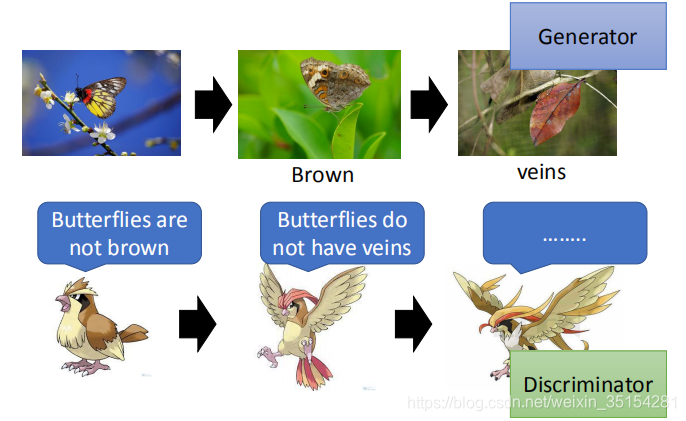 Generator

Brown

veins

Butterflies are not brown

Butterflies do not have veins

……..

Discriminator

https://blog.csdn.net/weixin_35154281